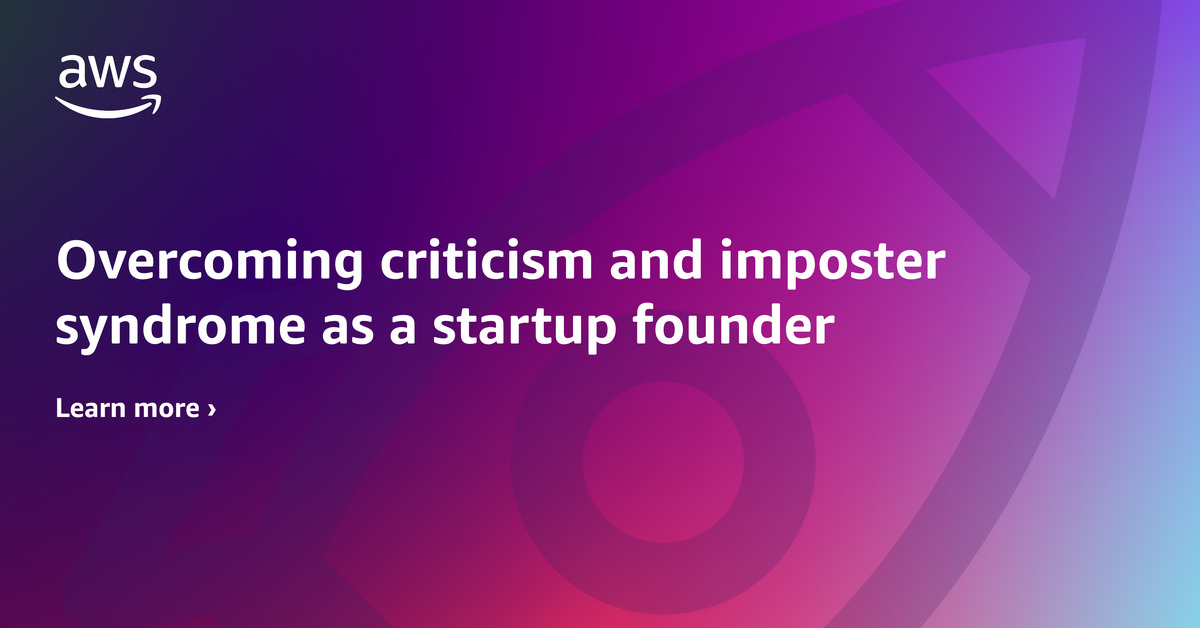 aws

Overcoming criticism and imposter syndrome as a startup founder

Learn more ›